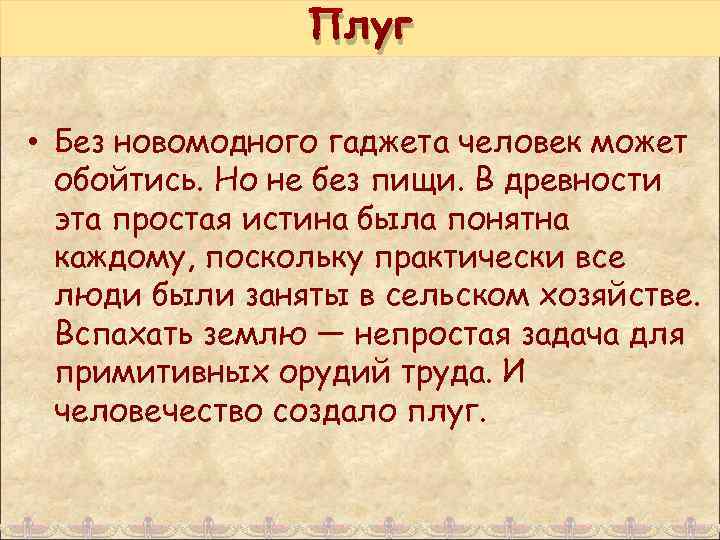 Плуг

• Без новомодного гаджета человек может обойтись. Но не без пищи. В древности эта простая истина была понятна каждому, поскольку практически все люди были заняты в сельском хозяйстве. Вспахать землю — непростая задача для примитивных орудий труда. И человечество создало плуг.